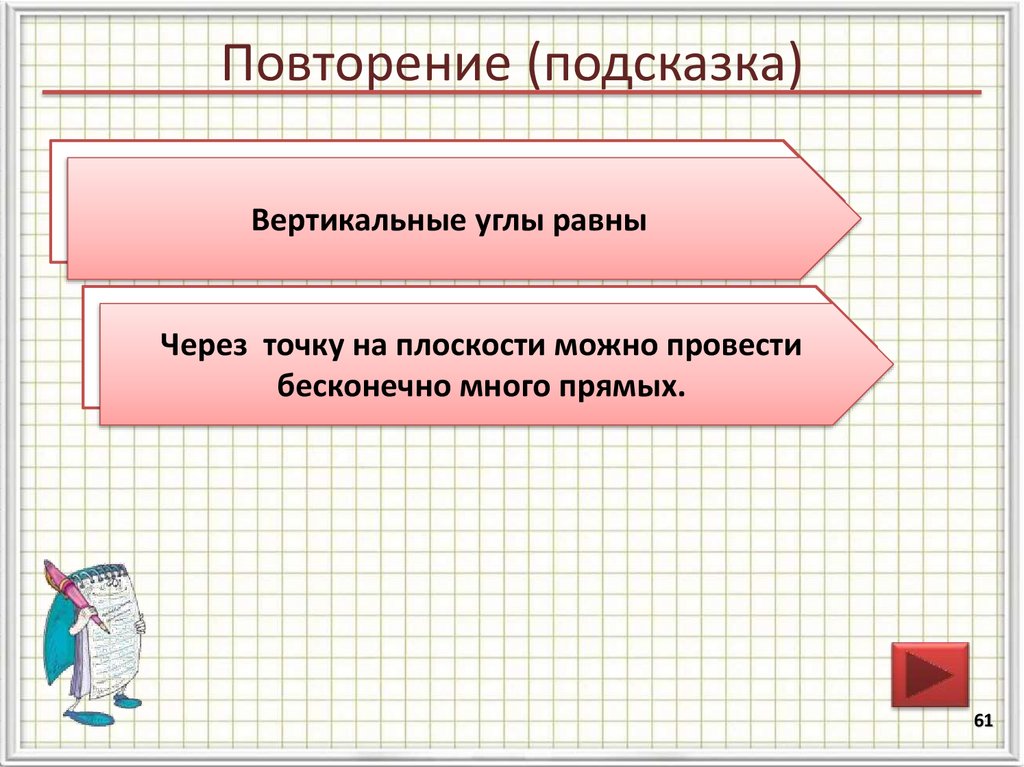 Повторение (подсказка)

Вертикальные углы равны

Через точку на плоскости можно провести бесконечно много прямых.

61